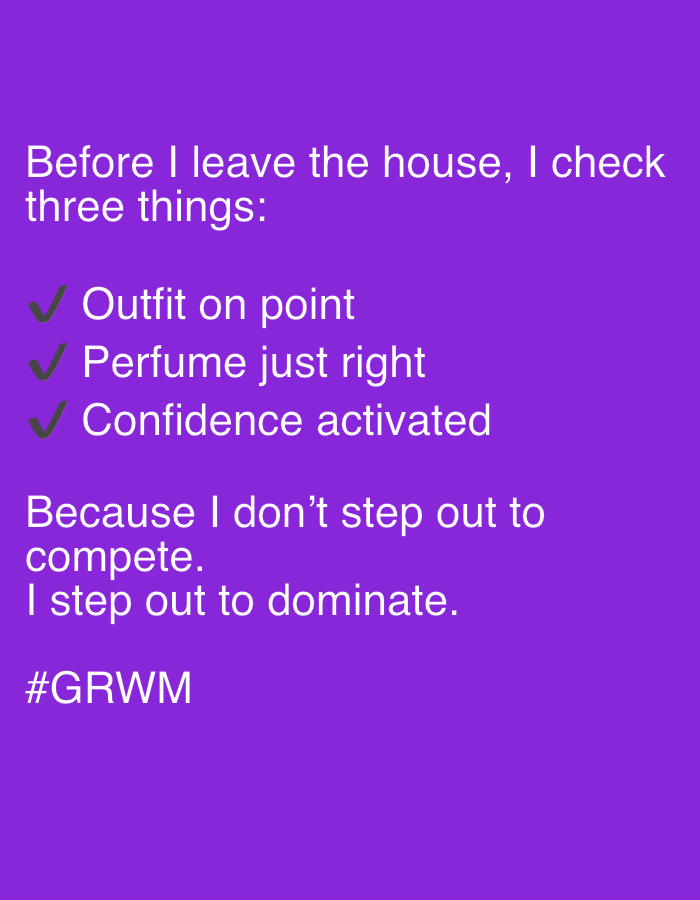 Before I leave the house, I check three things:

✔ Outfit on point
✔ Perfume just right
✔ Confidence activated

Because I don't step out to compete.
I step out to dominate.

#GRWM